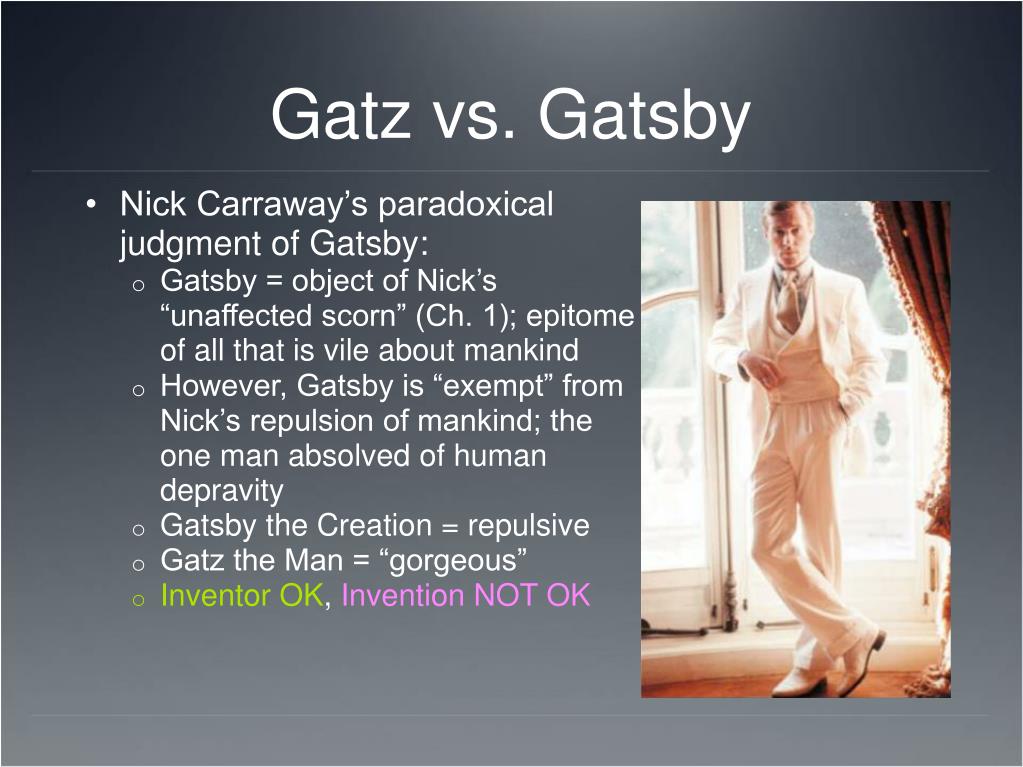 Gatz vs. Gatsby

• Nick Carraway’s paradoxical judgment of Gatsby:
  o Gatsby = object of Nick’s “unaffected scorn” (Ch. 1); epitome of all that is vile about mankind
  o However, Gatsby is “exempt” from Nick’s repulsion of mankind; the one man absolved of human depravity
  o Gatsby the Creation = repulsive
  o Gatz the Man = “gorgeous”
  o Inventor OK, Invention NOT OK